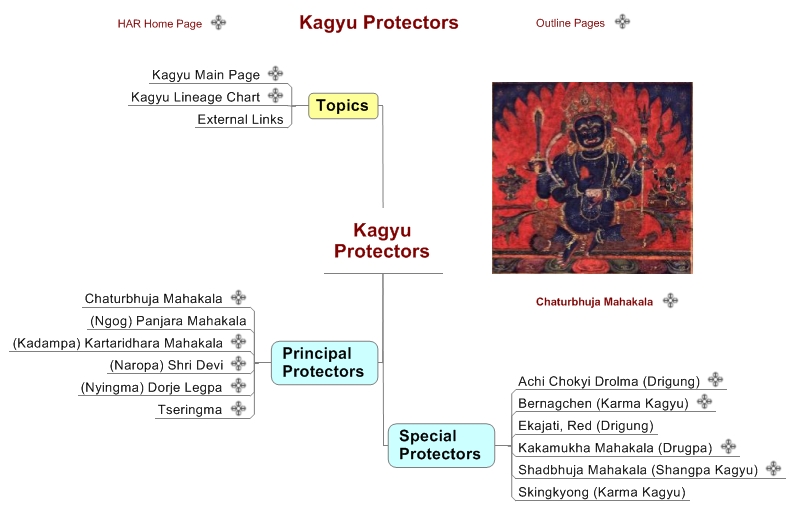 HAR Home Page

Kagyu Protectors

Outline Pages

Kagyu Main Page
Kagyu Lineage Chart
External Links

Topics

Kagyu Protectors

Chaturbhuja Mahakala

Chaturbhuja Mahakala
(Ngog) Panjara Mahakala
(Kadampa) Kartaridhara Mahakala
(Naropa) Shri Devi
(Nyingma) Dorje Legpa
Tseringma

Principal Protectors

Special Protectors

Achi Chokyi Drolma (Drigung)
Bernagchen (Karma Kagyu)
Ekajati, Red (Drigung)
Kakamukha Mahakala (Drugpa)
Shadbhuja Mahakala (Shangpa Kagyu)
Skingkyong (Karma Kagyu)